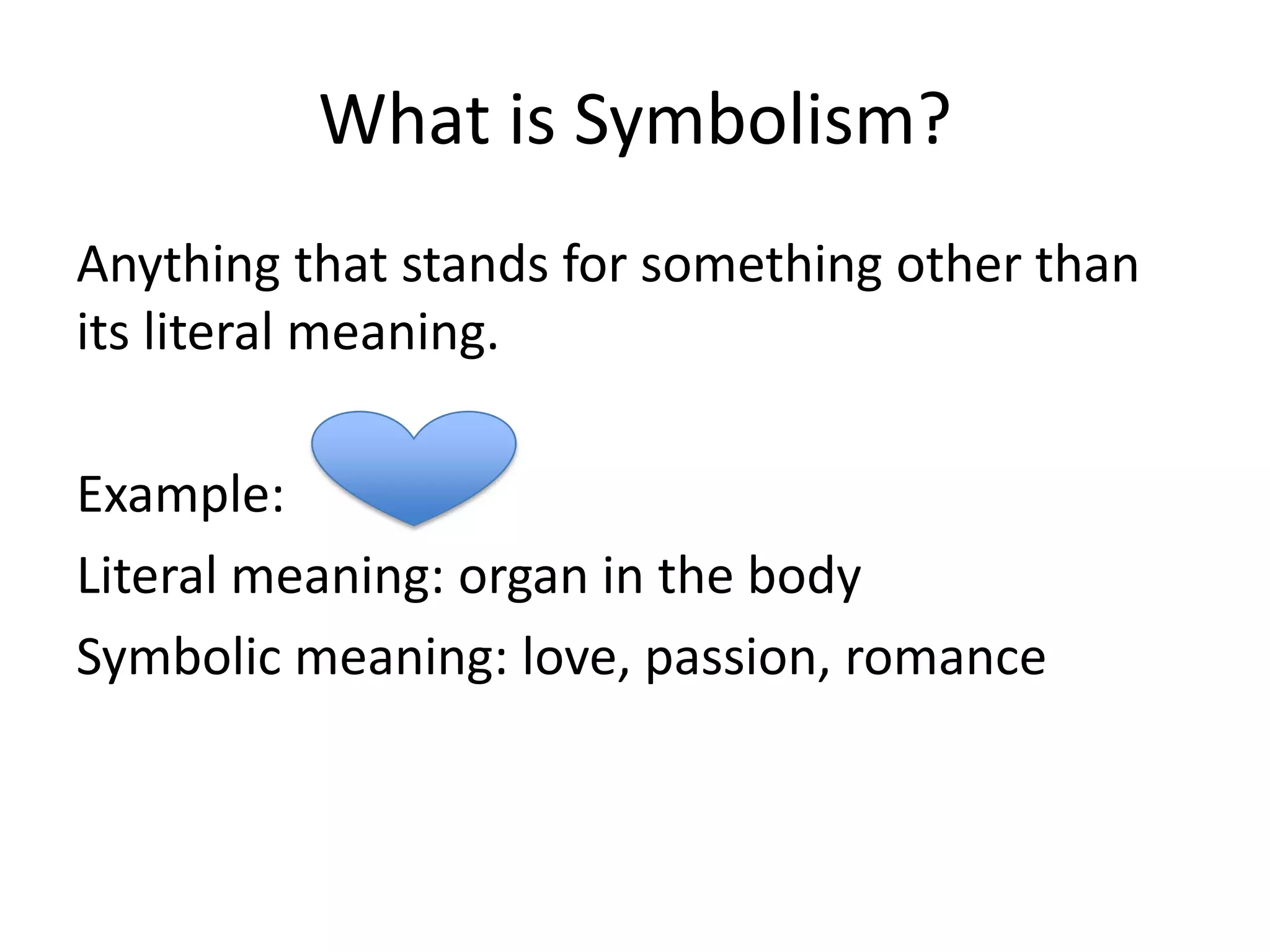 What is Symbolism?

Anything that stands for something other than its literal meaning.

Example:

Literal meaning: organ in the body

Symbolic meaning: love, passion, romance